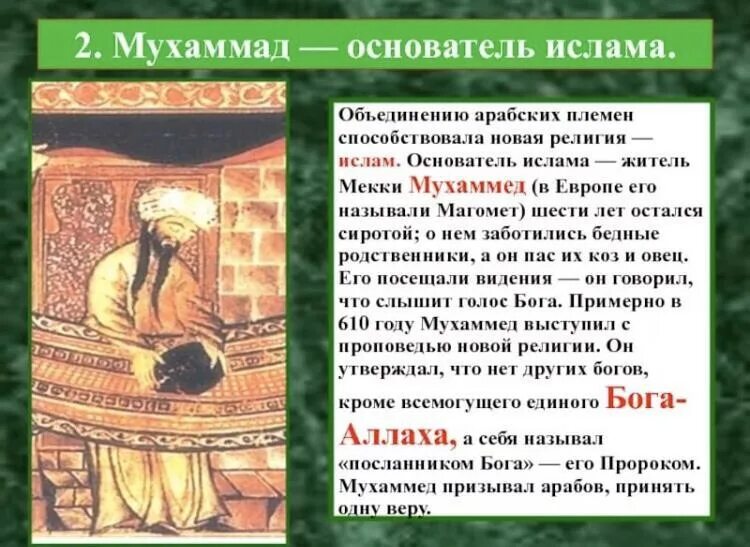 2. Мухаммад — основатель ислама.

Объединению арабских племен способствовала новая религия — ислам. Основатель ислама — житель Мекки Мухаммед (в Европе его называли Магомет) шести лет остался сиротой; о нем заботились бедные родственники, а он пас их коз и овец. Его посещали видения — он говорил, что слышит голос Бога. Примерно в 610 году Мухаммед выступил с проповедью новой религии. Он утверждал, что нет других богов, кроме всемогущего единого Бога-Аллаха, а себя называл «посланником Бога» — его Пророком. Мухаммед призывал арабов, принять одну веру.